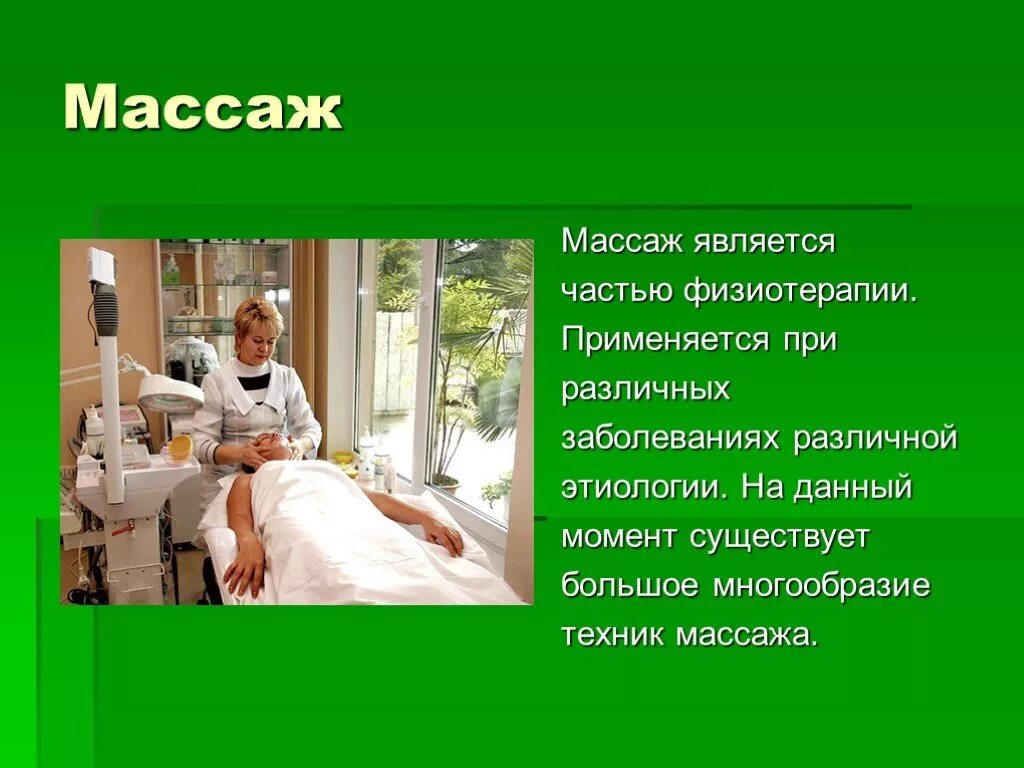 Массаж

Массаж является частью физиотерапии. Применяется при различных заболеваниях различной этиологии. На данный момент существует большое многообразие техник массажа.